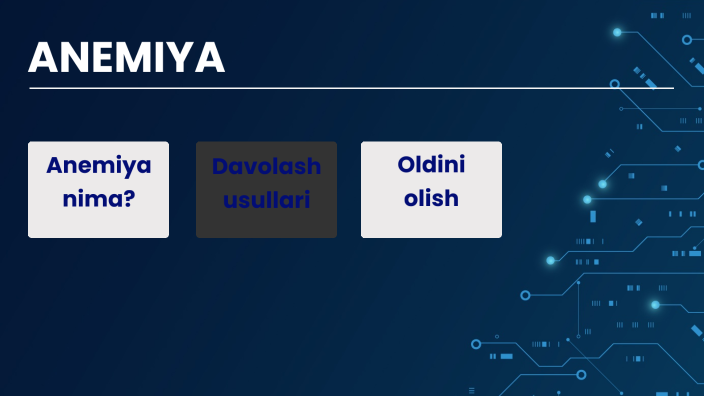 ANEMIYA

Anemiya nima?

Davolash usullari

Oldini olish